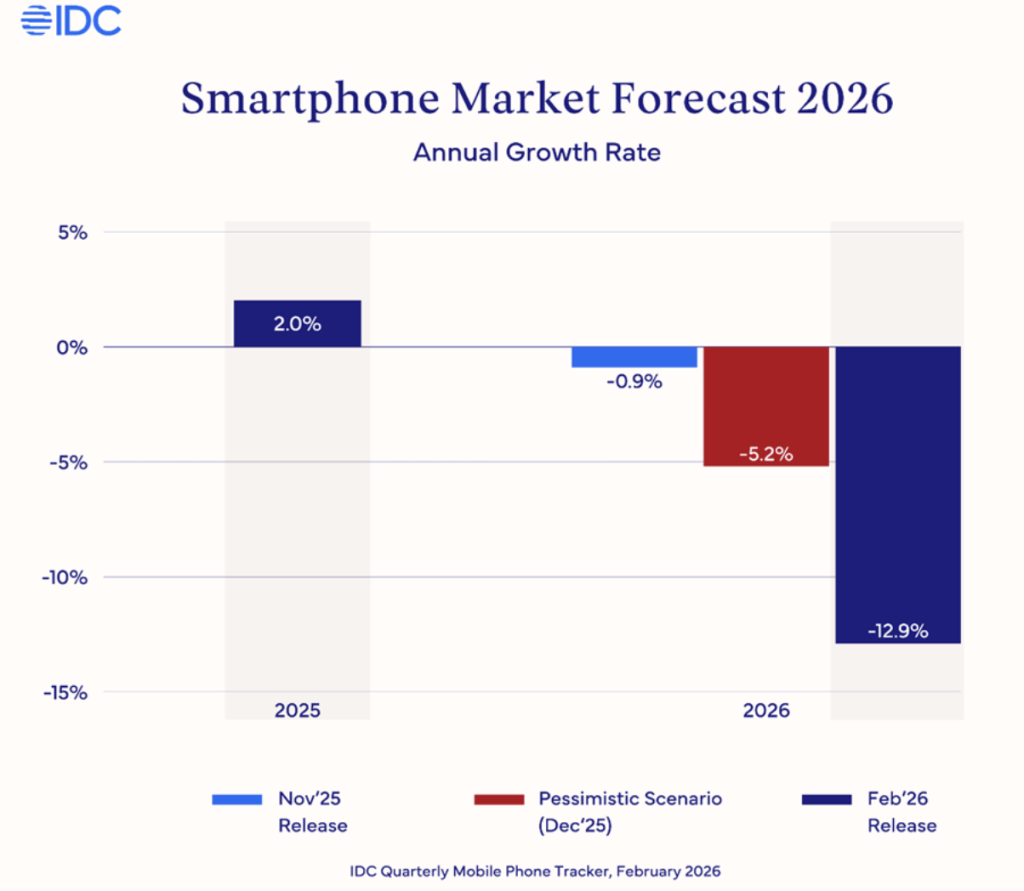 IDC

Smartphone Market Forecast 2026

Annual Growth Rate

5%
0%
-5%
-10%
-15%

2.0%
-0.9%
-5.2%
-12.9%

2025
2026

Nov'25 Release
Pessimistic Scenario (Dec'25)
Feb'26 Release

IDC Quarterly Mobile Phone Tracker, February 2026